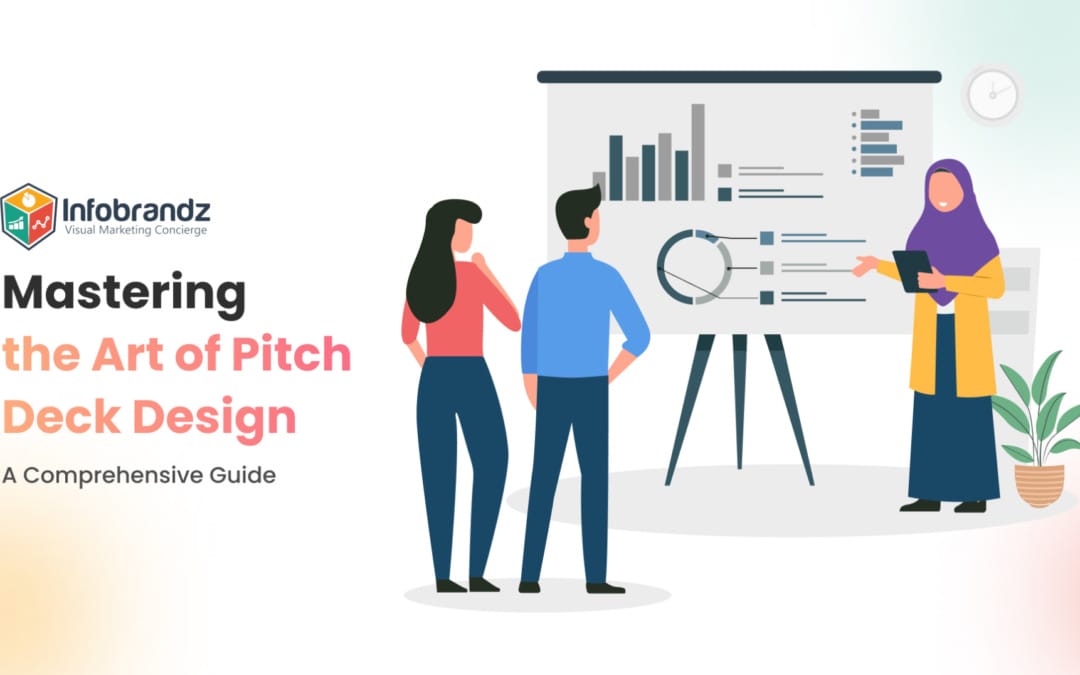 Infobrandz
Visual Marketing Concierge

Mastering the Art of Pitch Deck Design

A Comprehensive Guide